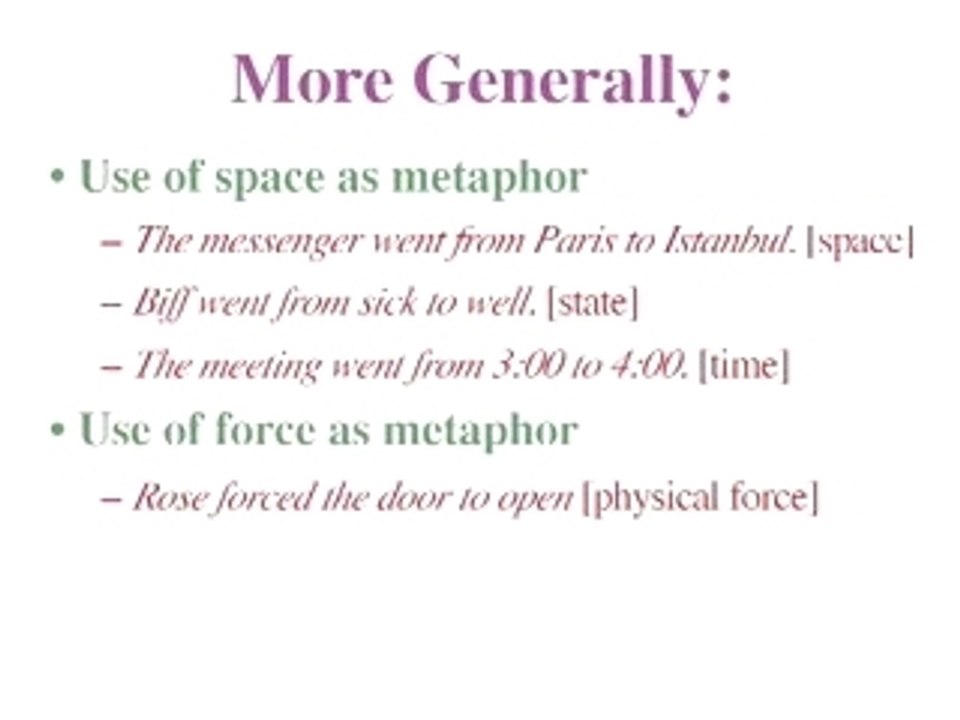 More Generally:

• Use of space as metaphor

– The messenger went from Paris to Istanbul. [space]

– Biff went from sick to well. [state]

– The meeting went from 3:00 to 4:00. [time]

• Use of force as metaphor

– Rose forced the door to open [physical force]